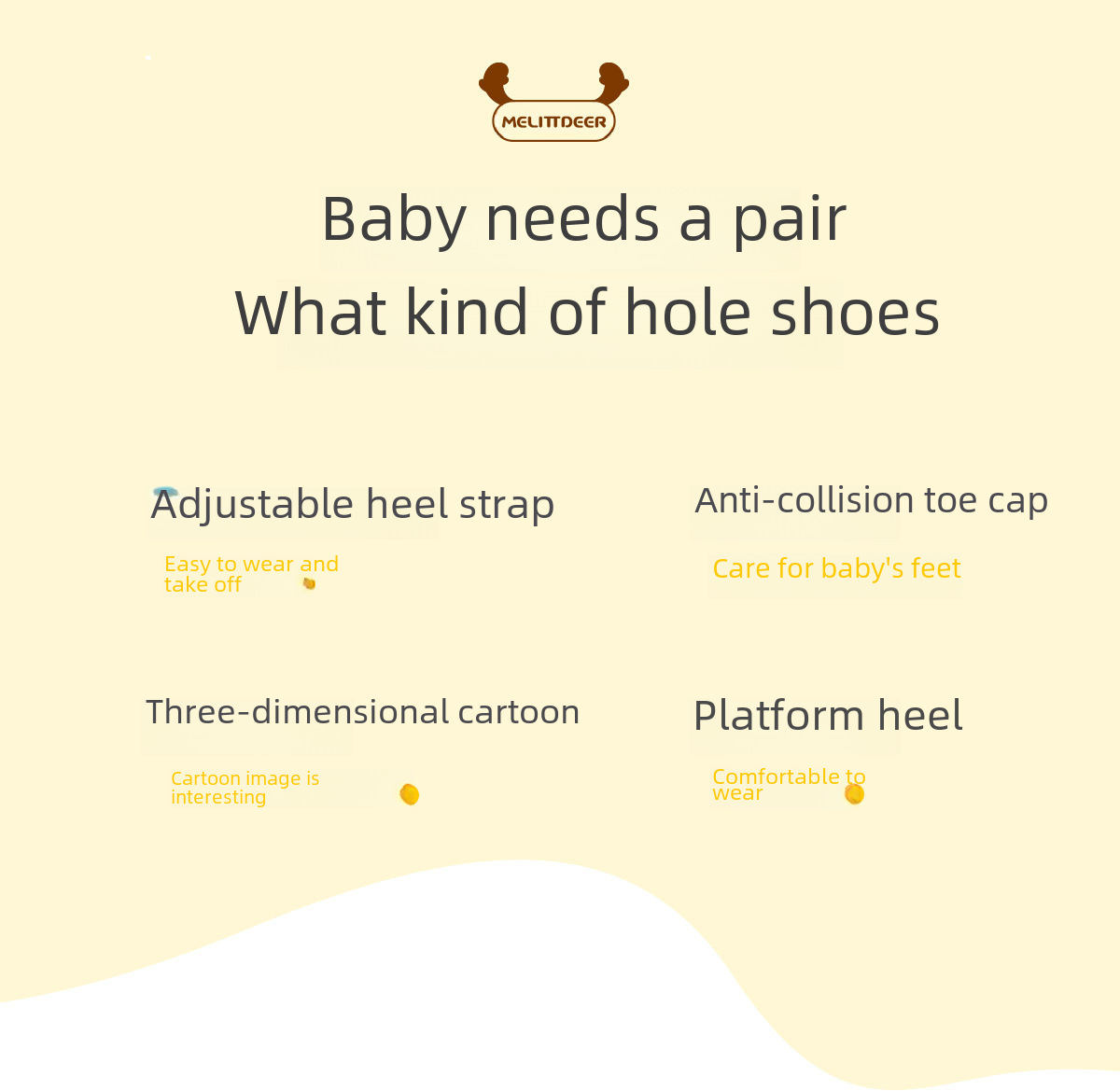 MELITTDEER

Baby needs a pair
What kind of hole shoes

Adjustable heel strap

Easy to wear and take off

Anti-collision toe cap

Care for baby's feet

Three-dimensional cartoon

Cartoon image is interesting

Platform heel

Comfortable to wear